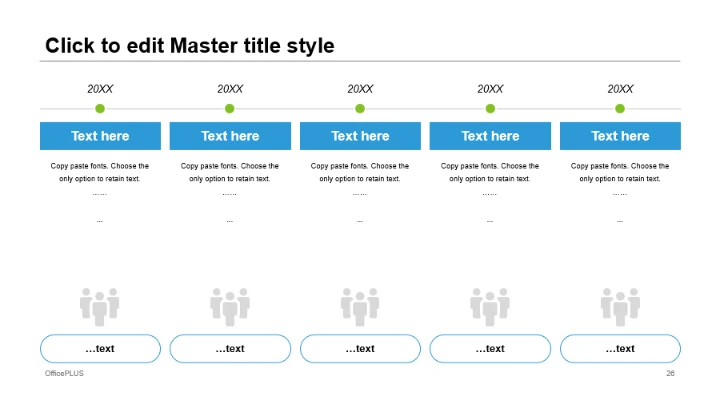 Click to edit Master title style

20XX

Text here

Copy paste fonts. Choose the only option to retain text.

……

…

…text

20XX

Text here

Copy paste fonts. Choose the only option to retain text.

……

…

…text

20XX

Text here

Copy paste fonts. Choose the only option to retain text.

……

…

…text

20XX

Text here

Copy paste fonts. Choose the only option to retain text.

……

…

…text

20XX

Text here

Copy paste fonts. Choose the only option to retain text.

……

…

…text

OfficePLUS

26